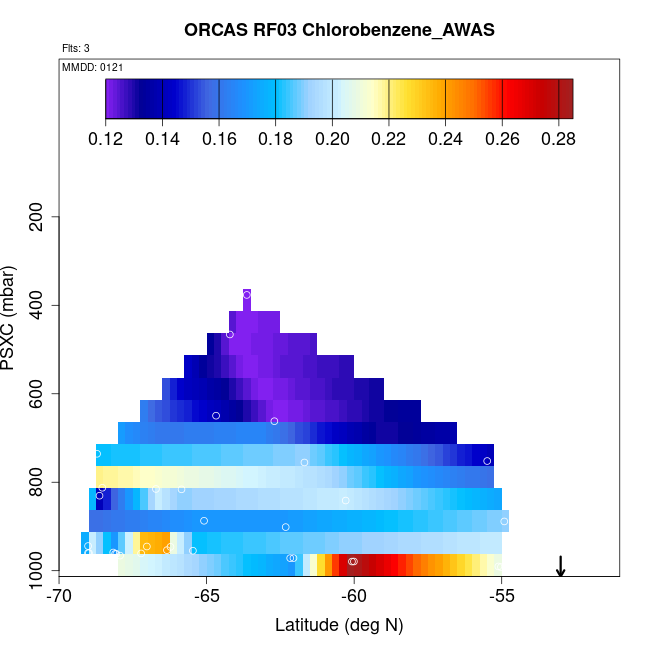 ORCAS RF03 Chlorobenzene_AWAS

Flts: 3

MMDD: 0121

0.12 0.14 0.16 0.18 0.20 0.22 0.24 0.26 0.28

PSXC (mbar)

200
400
600
800
1000

-70 -65 -60 -55

Latitude (deg N)